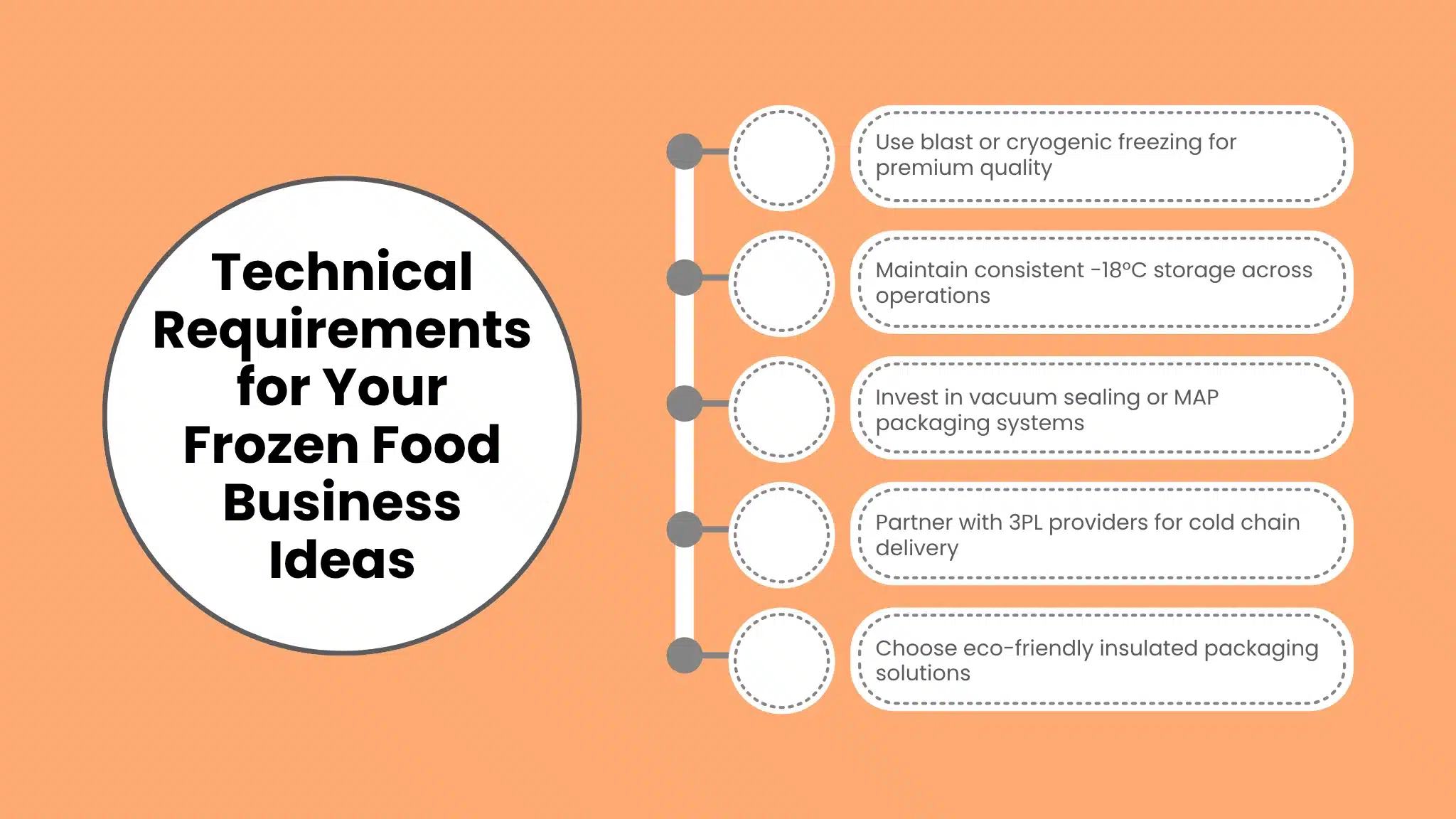 Technical Requirements for Your Frozen Food Business Ideas

Use blast or cryogenic freezing for premium quality

Maintain consistent -18°C storage across operations

Invest in vacuum sealing or MAP packaging systems

Partner with 3PL providers for cold chain delivery

Choose eco-friendly insulated packaging solutions